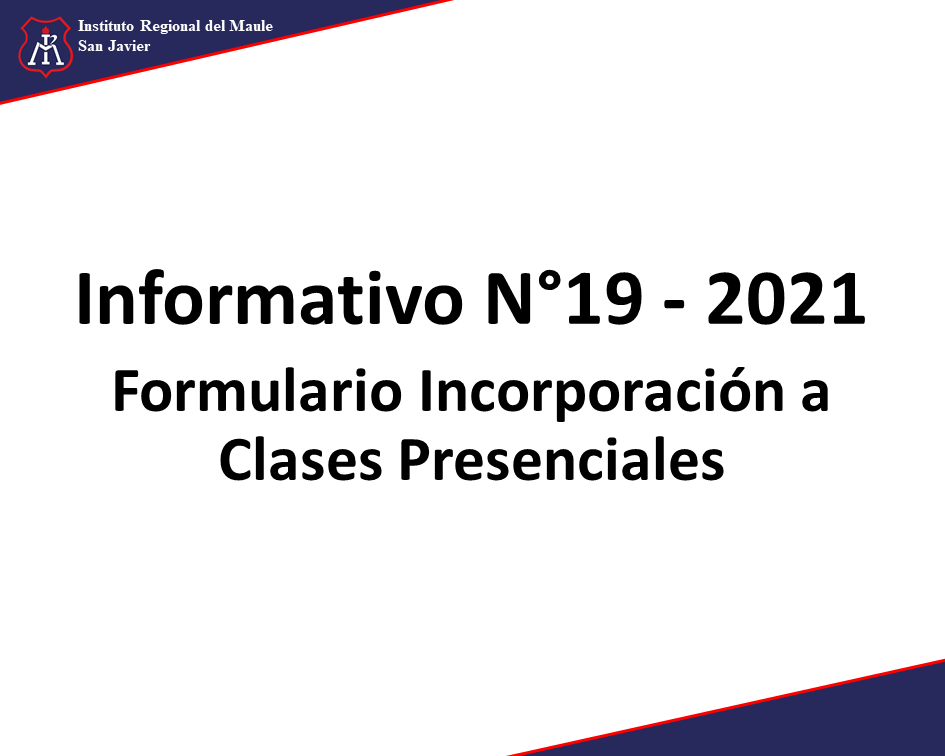 Instituto Regional del Maule
San Javier

Informativo N°19 - 2021

Formulario Incorporación a Clases Presenciales